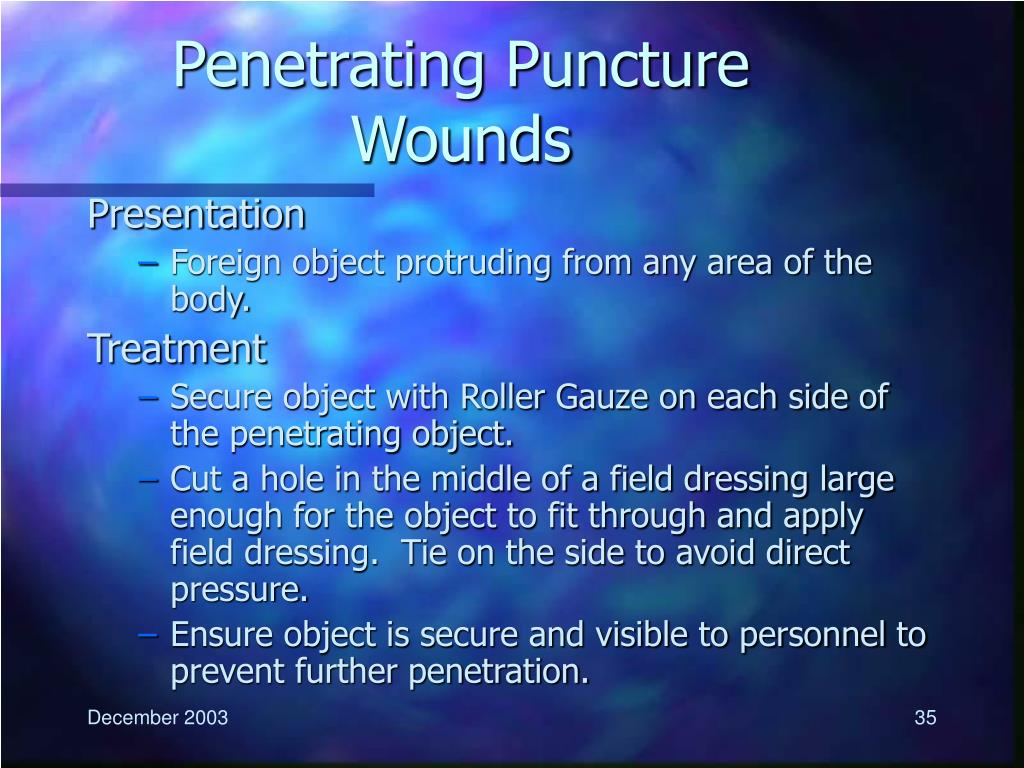 Penetrating Puncture Wounds

Presentation

– Foreign object protruding from any area of the body.

Treatment

– Secure object with Roller Gauze on each side of the penetrating object.

– Cut a hole in the middle of a field dressing large enough for the object to fit through and apply field dressing.  Tie on the side to avoid direct pressure.

– Ensure object is secure and visible to personnel to prevent further penetration.

December 2003

35